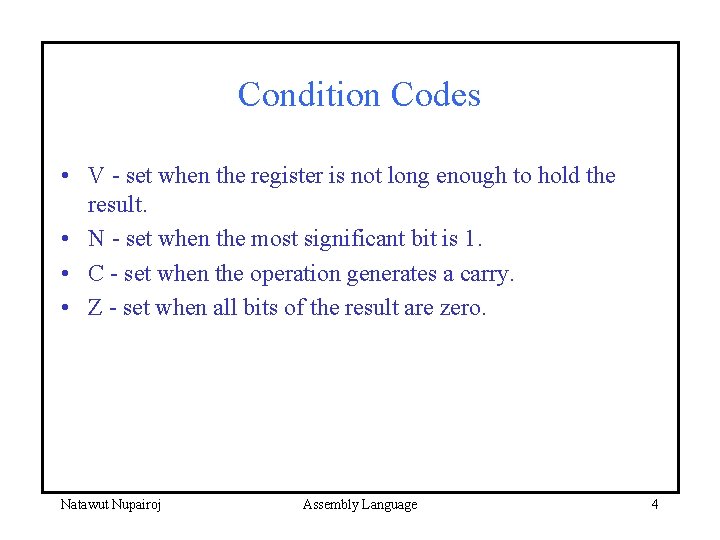 Condition Codes

• V - set when the register is not long enough to hold the result.
• N - set when the most significant bit is 1.
• C - set when the operation generates a carry.
• Z - set when all bits of the result are zero.

Natawut Nupairoj Assembly Language 4